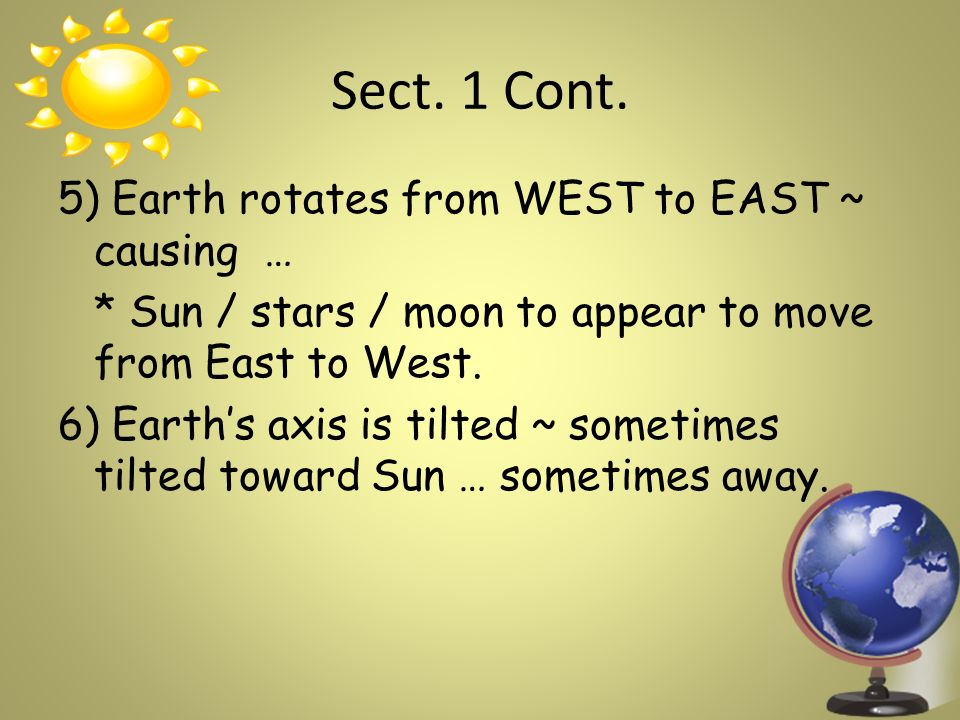 Sect. 1 Cont.

5) Earth rotates from WEST to EAST ~ causing …

* Sun / stars / moon to appear to move from East to West.

6) Earth's axis is tilted ~ sometimes tilted toward Sun … sometimes away.